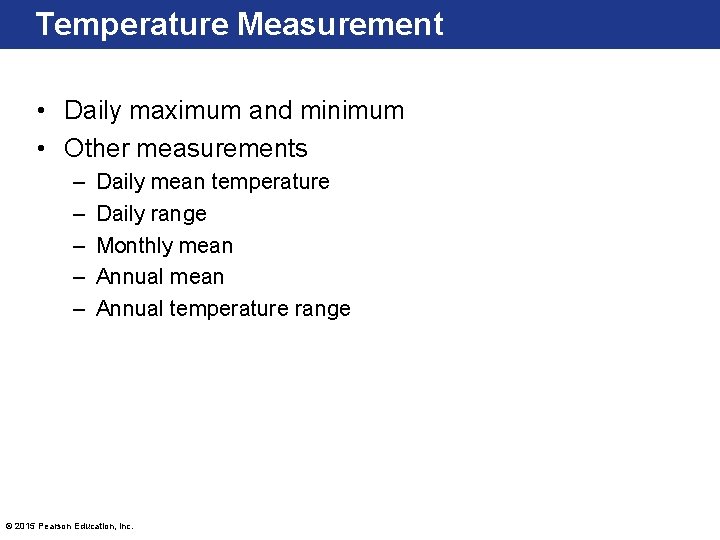 Temperature Measurement

• Daily maximum and minimum
• Other measurements
– Daily mean temperature
– Daily range
– Monthly mean
– Annual mean
– Annual temperature range

© 2015 Pearson Education, Inc.